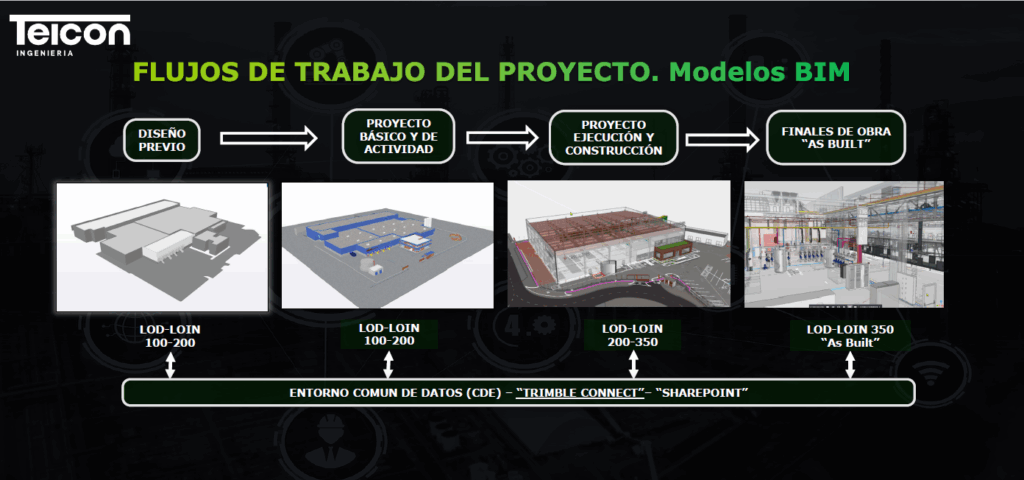 TEICON
INGENIERIA

FLUJOS DE TRABAJO DEL PROYECTO. Modelos BIM

DISEÑO PREVIO

PROYECTO BÁSICO Y DE ACTIVIDAD

PROYECTO EJECUCIÓN Y CONSTRUCCIÓN

FINALES DE OBRA "AS BUILT"

LOD-LOIN 100-200

LOD-LOIN 100-200

LOD-LOIN 200-350

LOD-LOIN 350 "As Built"

ENTORNO COMUN DE DATOS (CDE) – "TRIMBLE CONNECT"– "SHAREPOINT"